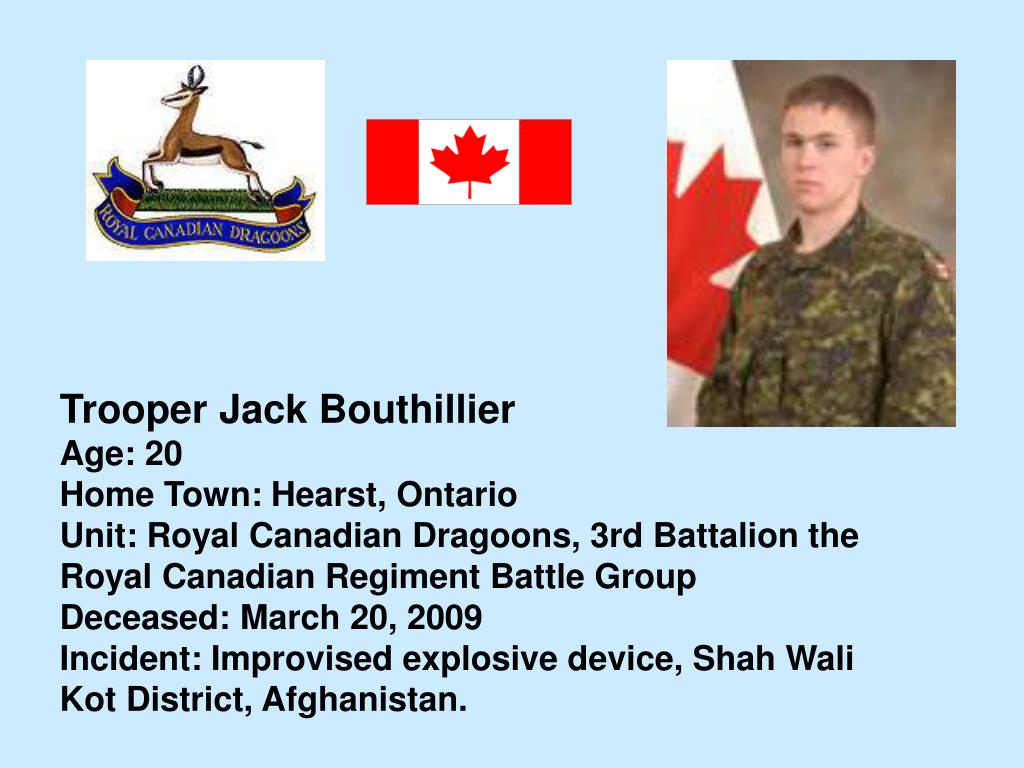 ROYAL CANADIAN DRAGOONS

Trooper Jack Bouthillier
Age: 20
Home Town: Hearst, Ontario
Unit: Royal Canadian Dragoons, 3rd Battalion the Royal Canadian Regiment Battle Group
Deceased: March 20, 2009
Incident: Improvised explosive device, Shah Wali Kot District, Afghanistan.